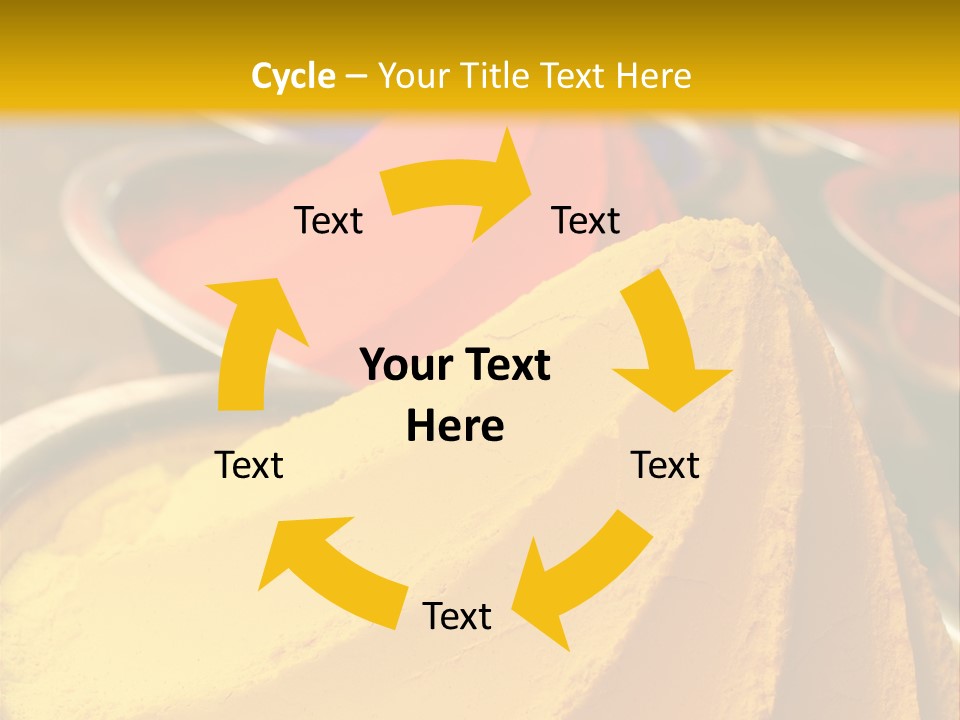 Cycle – Your Title Text Here

Text

Text

Your Text Here

Text

Text

Text